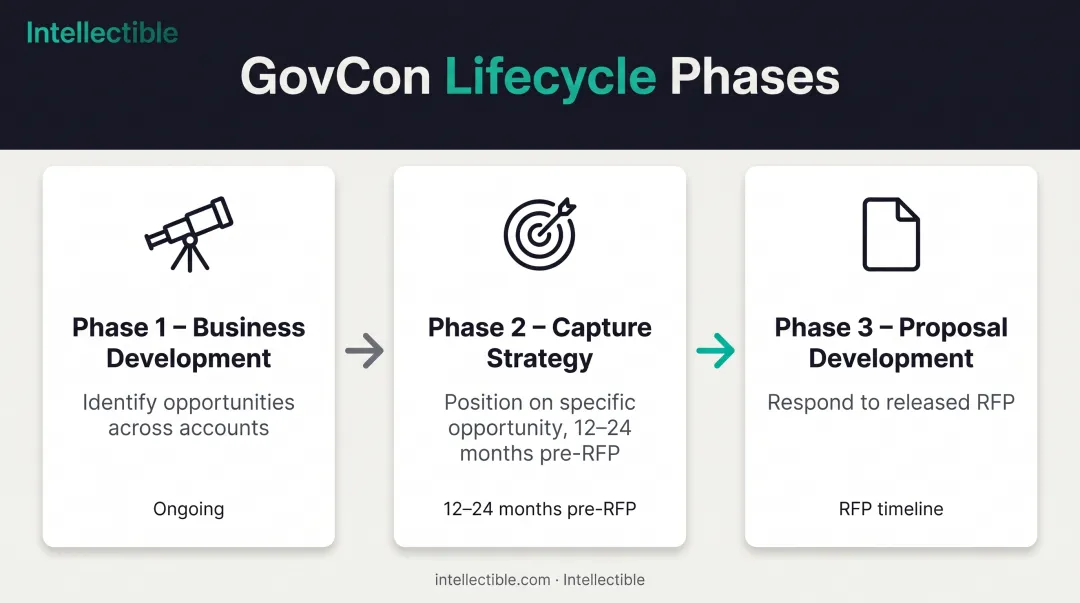 Intellectible

GovCon Lifecycle Phases

Phase 1 – Business Development

Identify opportunities across accounts

Ongoing

Phase 2 – Capture Strategy

Position on specific opportunity, 12–24 months pre-RFP

12–24 months pre-RFP

Phase 3 – Proposal Development

Respond to released RFP

RFP timeline

intellectible.com · Intellectible